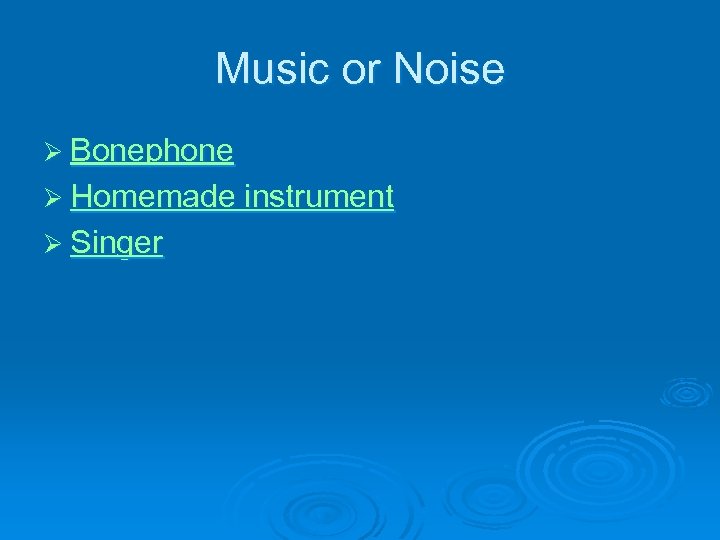 Music or Noise

➢ Bonephone
➢ Homemade instrument
➢ Singer